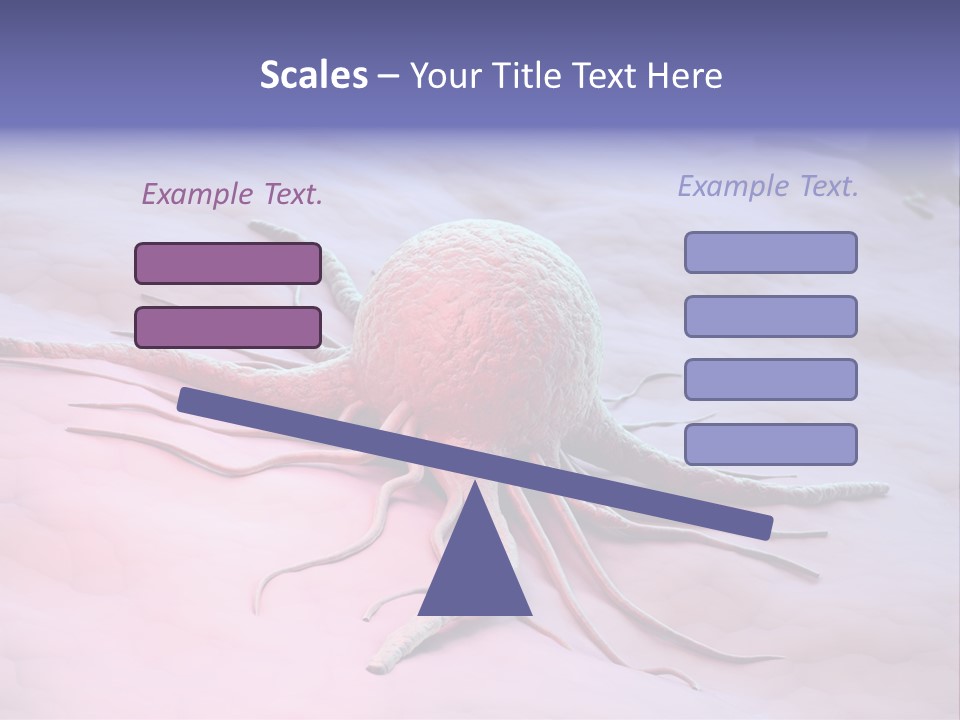 Scales – Your Title Text Here

Example Text.

Example Text.